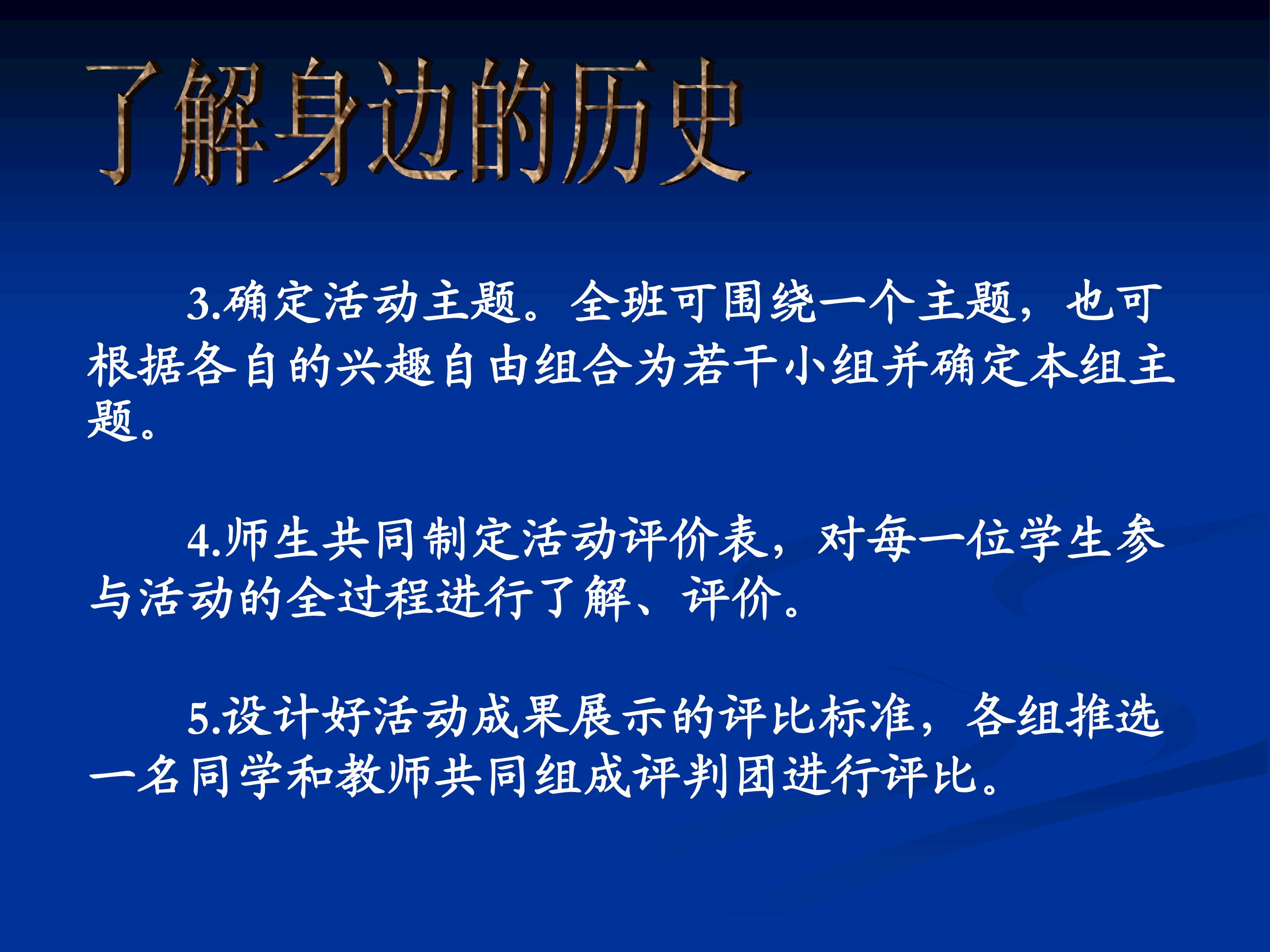 了解身边的历史

3.确定活动主题。全班可围绕一个主题，也可根据各自的兴趣自由组合为若干小组并确定本组主题。

4.师生共同制定活动评价表，对每一位学生参与活动的全过程进行了解、评价。

5.设计好活动成果展示的评比标准，各组推选一名同学和教师共同组成评判团进行评比。